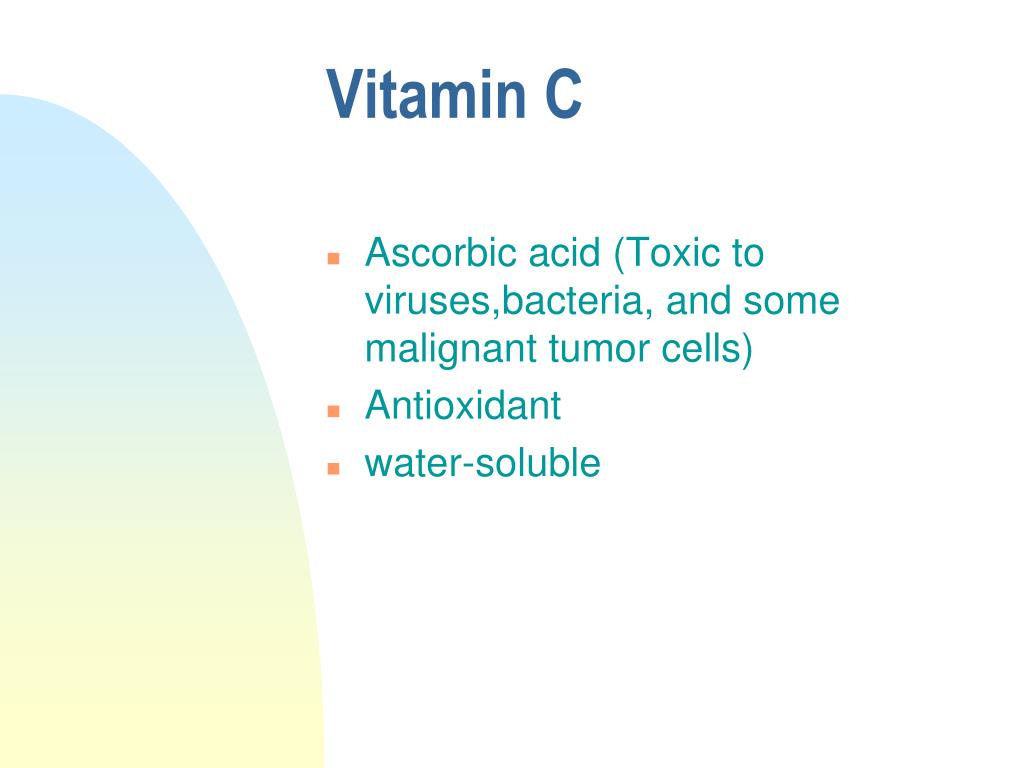 Vitamin C

- Ascorbic acid (Toxic to viruses,bacteria, and some malignant tumor cells)
- Antioxidant
- water-soluble